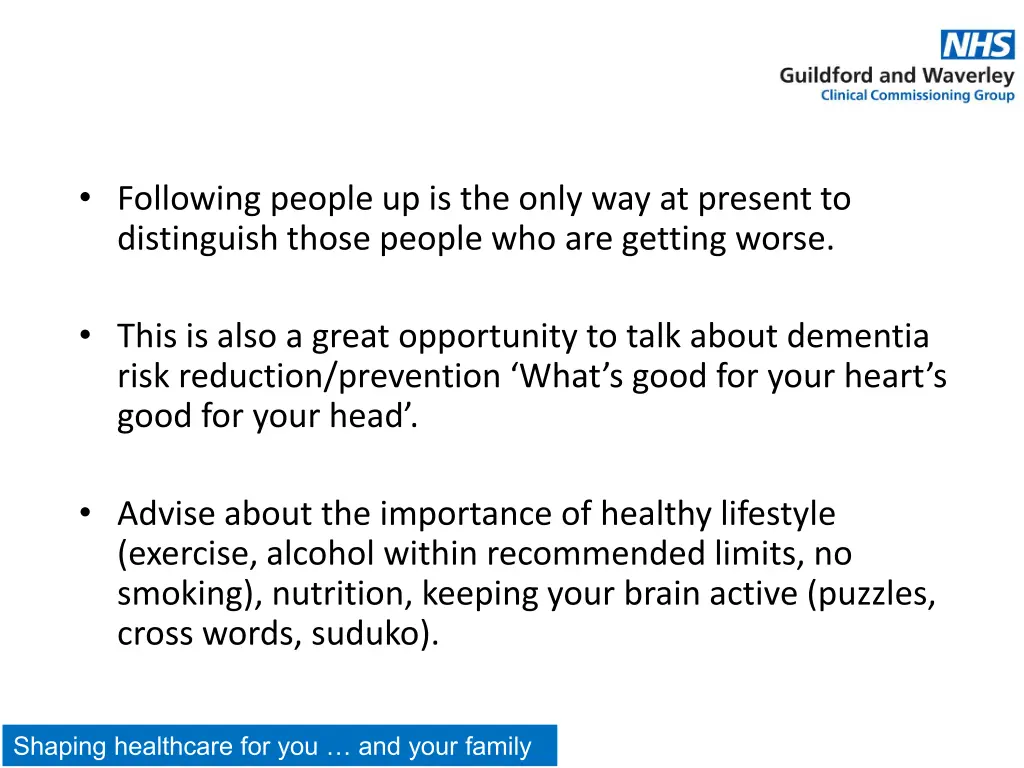 NHS
Guildford and Waverley
Clinical Commissioning Group

• Following people up is the only way at present to distinguish those people who are getting worse.

• This is also a great opportunity to talk about dementia risk reduction/prevention ‘What’s good for your heart’s good for your head’.

• Advise about the importance of healthy lifestyle (exercise, alcohol within recommended limits, no smoking), nutrition, keeping your brain active (puzzles, cross words, suduko).

Shaping healthcare for you … and your family